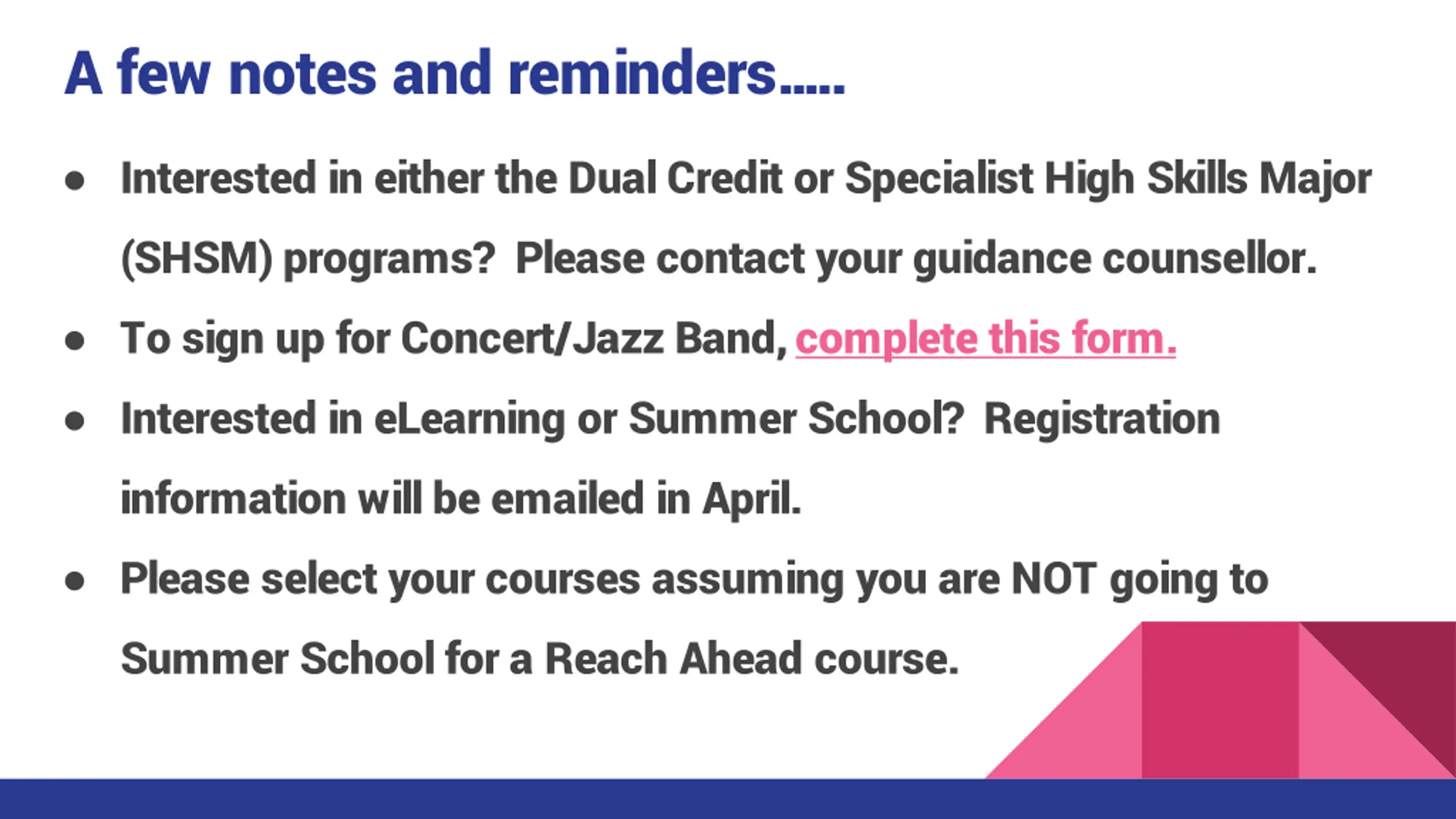 A few notes and reminders.....

● Interested in either the Dual Credit or Specialist High Skills Major (SHSM) programs? Please contact your guidance counsellor.

● To sign up for Concert/Jazz Band, complete this form.

● Interested in eLearning or Summer School? Registration information will be emailed in April.

● Please select your courses assuming you are NOT going to Summer School for a Reach Ahead course.